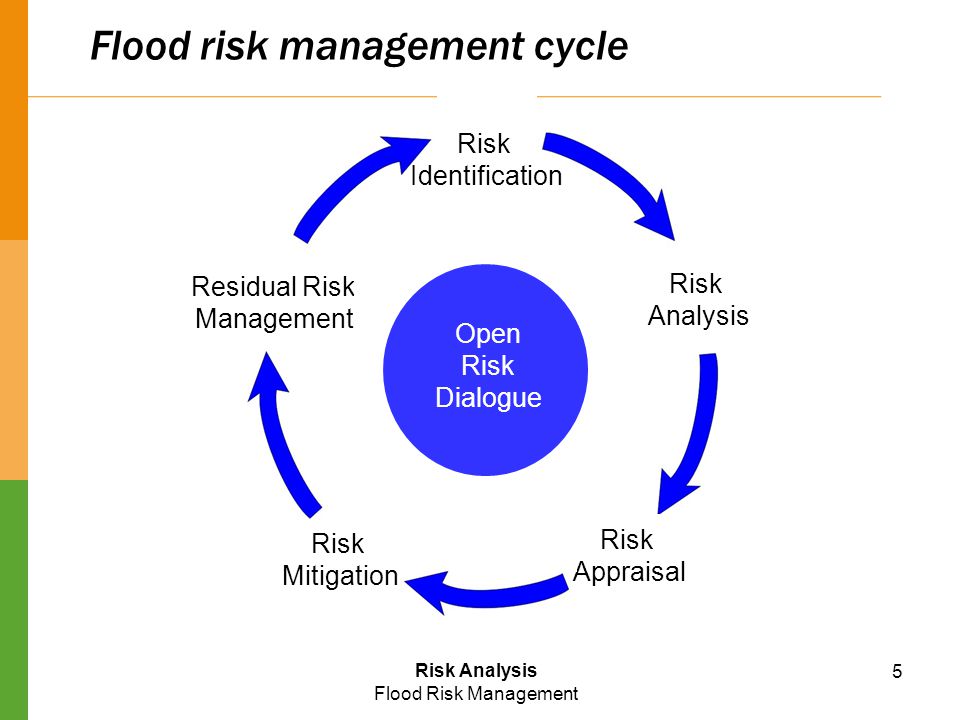 Flood risk management cycle

Risk Identification

Risk Analysis

Risk Appraisal

Risk Mitigation

Residual Risk Management

Open Risk Dialogue

Risk Analysis
Flood Risk Management

5